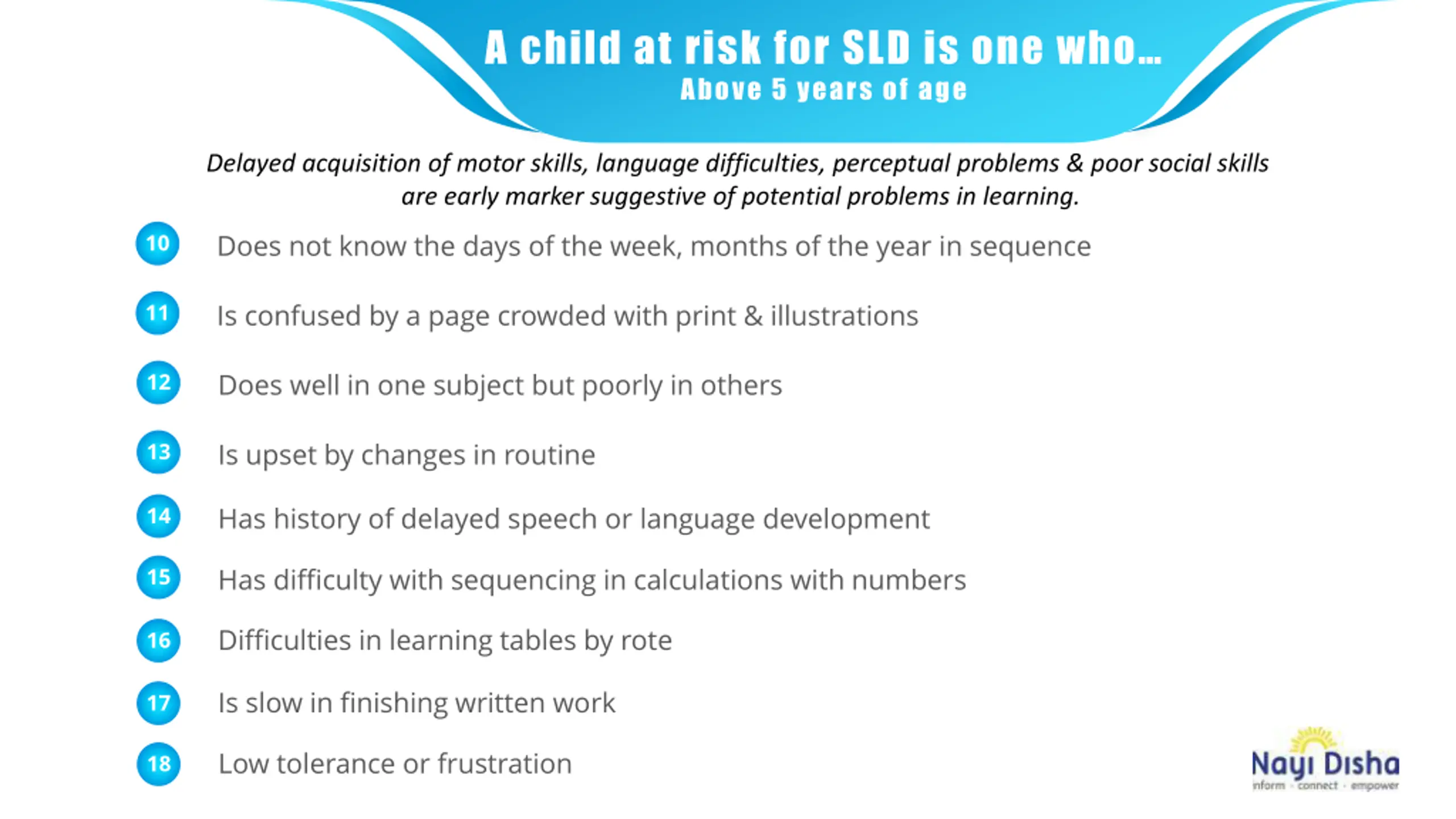 A child at risk for SLD is one who...
Above 5 years of age

Delayed acquisition of motor skills, language difficulties, perceptual problems & poor social skills are early marker suggestive of potential problems in learning.

10 Does not know the days of the week, months of the year in sequence

11 Is confused by a page crowded with print & illustrations

12 Does well in one subject but poorly in others

13 Is upset by changes in routine

14 Has history of delayed speech or language development

15 Has difficulty with sequencing in calculations with numbers

16 Difficulties in learning tables by rote

17 Is slow in finishing written work

18 Low tolerance or frustration

Nayi Disha
inform · connect · empower